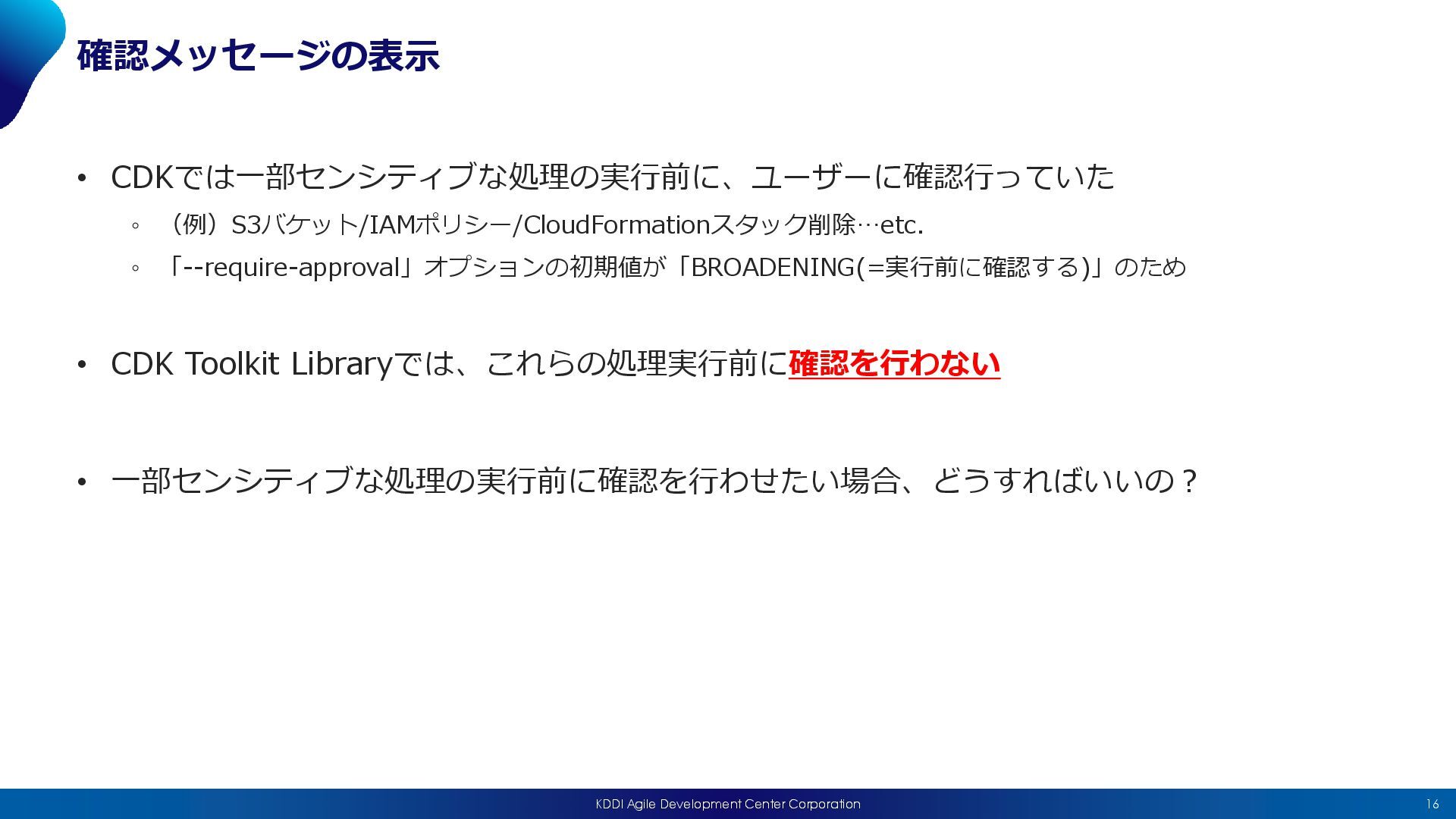 確認メッセージの表示

• CDKでは一部センシティブな処理の実行前に、ユーザーに確認行っていた
  ◦ （例）S3バケット/IAMポリシー/CloudFormationスタック削除…etc.
  ◦ 「--require-approval」オプションの初期値が「BROADENING(=実行前に確認する)」のため

• CDK Toolkit Libraryでは、これらの処理実行前に確認を行わない

• 一部センシティブな処理の実行前に確認を行わせたい場合、どうすればいいの？

KDDI Agile Development Center Corporation

16